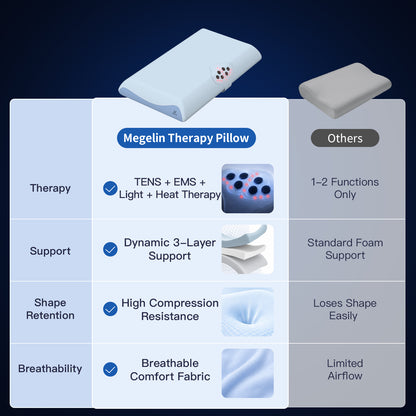 | | Megelin Therapy Pillow | Others |
|---|---|---|
| Therapy | TENS + EMS + Light + Heat Therapy | 1-2 Functions Only |
| Support | Dynamic 3-Layer Support | Standard Foam Support |
| Shape Retention | High Compression Resistance | Loses Shape Easily |
| Breathability | Breathable Comfort Fabric | Limited Airflow |